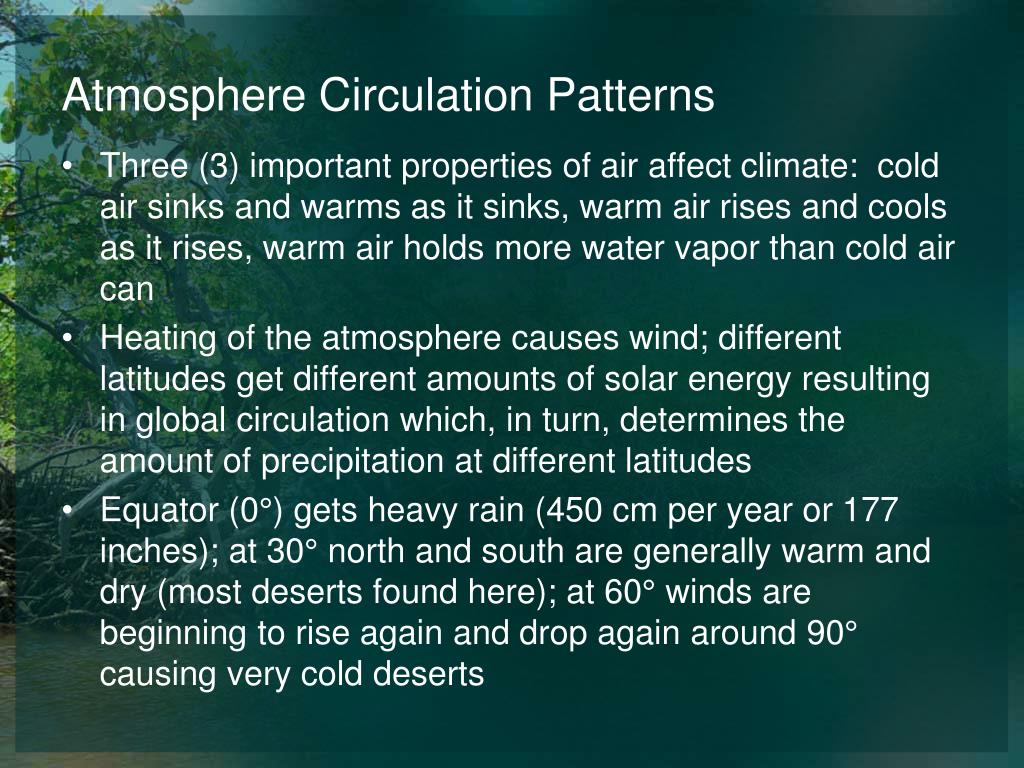 Atmosphere Circulation Patterns

• Three (3) important properties of air affect climate: cold air sinks and warms as it sinks, warm air rises and cools as it rises, warm air holds more water vapor than cold air can
• Heating of the atmosphere causes wind; different latitudes get different amounts of solar energy resulting in global circulation which, in turn, determines the amount of precipitation at different latitudes
• Equator (0°) gets heavy rain (450 cm per year or 177 inches); at 30° north and south are generally warm and dry (most deserts found here); at 60° winds are beginning to rise again and drop again around 90° causing very cold deserts